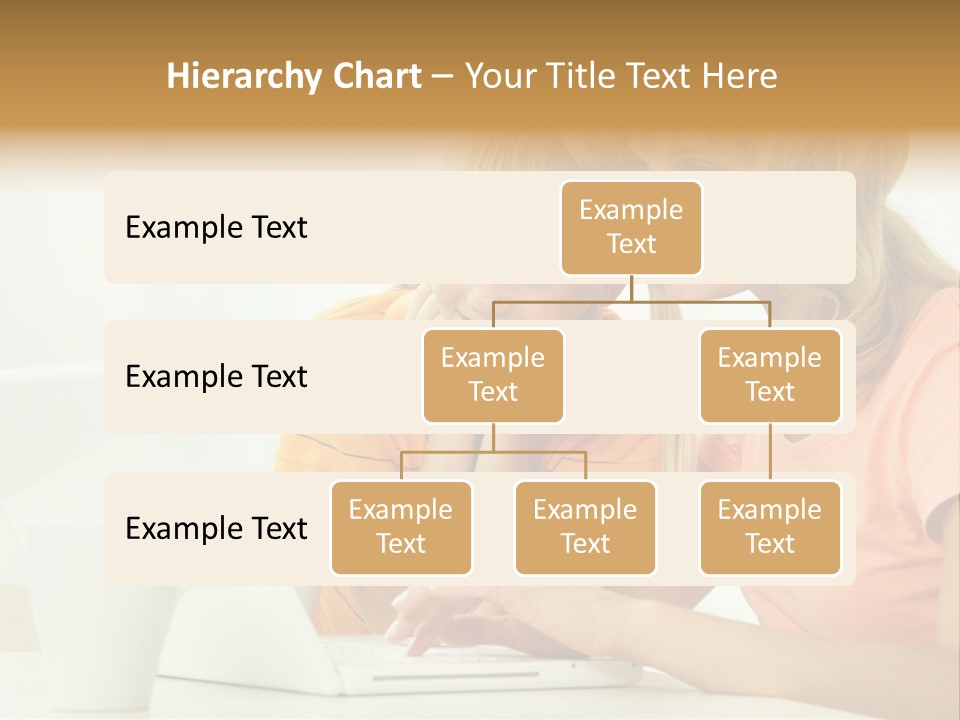 Hierarchy Chart – Your Title Text Here

Example Text

Example Text

Example Text

Example Text

Example Text

Example Text

Example Text

Example Text

Example Text